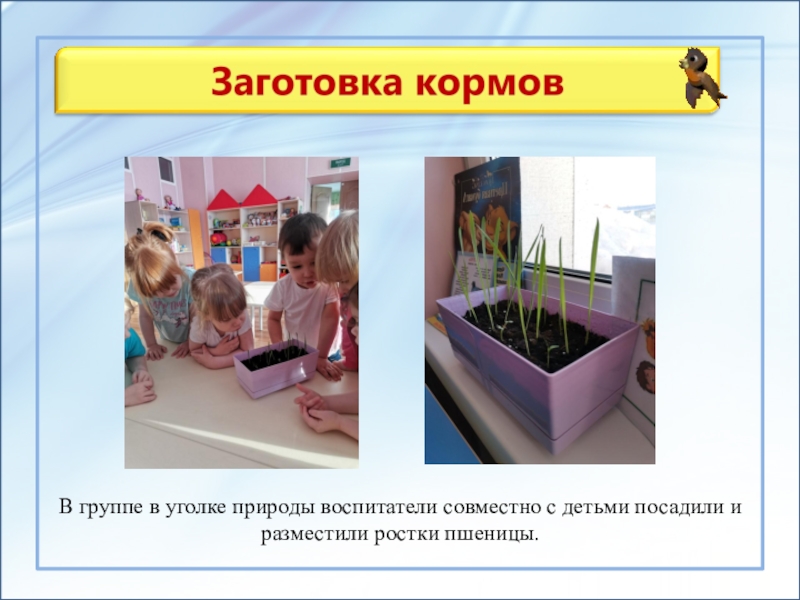 Заготовка кормов

В группе в уголке природы воспитатели совместно с детьми посадили и разместили ростки пшеницы.